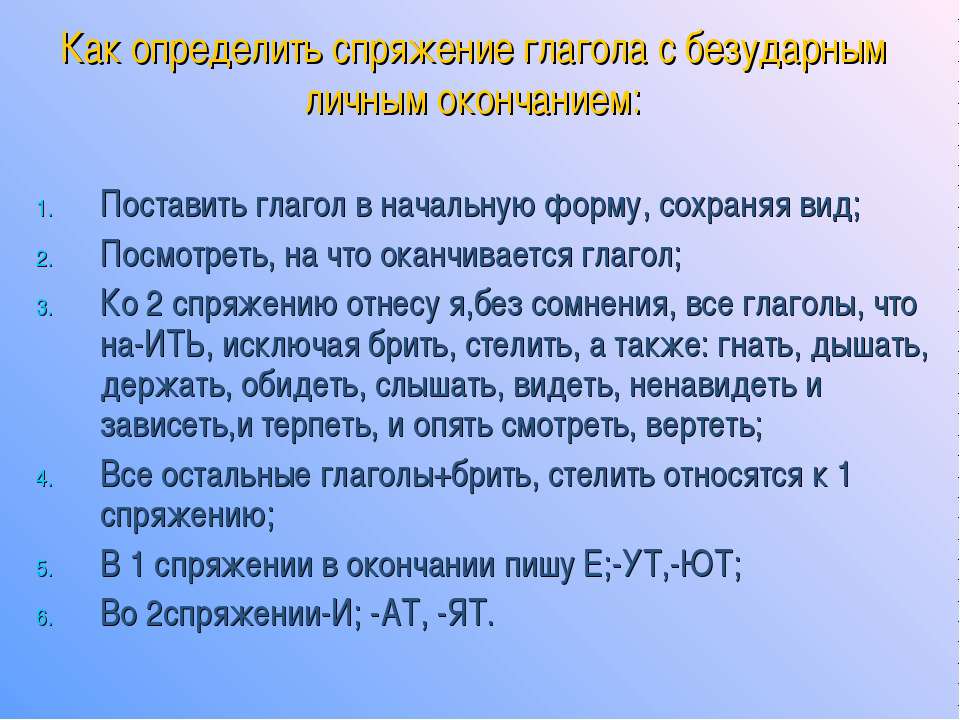 Как определить спряжение глагола с безударным личным окончанием:

1. Поставить глагол в начальную форму, сохраняя вид;
2. Посмотреть, на что оканчивается глагол;
3. Ко 2 спряжению отнесу я,без сомнения, все глаголы, что на-ИТЬ, исключая брить, стелить, а также: гнать, дышать, держать, обидеть, слышать, видеть, ненавидеть и зависеть,и терпеть, и опять смотреть, вертеть;
4. Все остальные глаголы+брить, стелить относятся к 1 спряжению;
5. В 1 спряжении в окончании пишу Е;-УТ,-ЮТ;
6. Во 2спряжении-И; -АТ, -ЯТ.